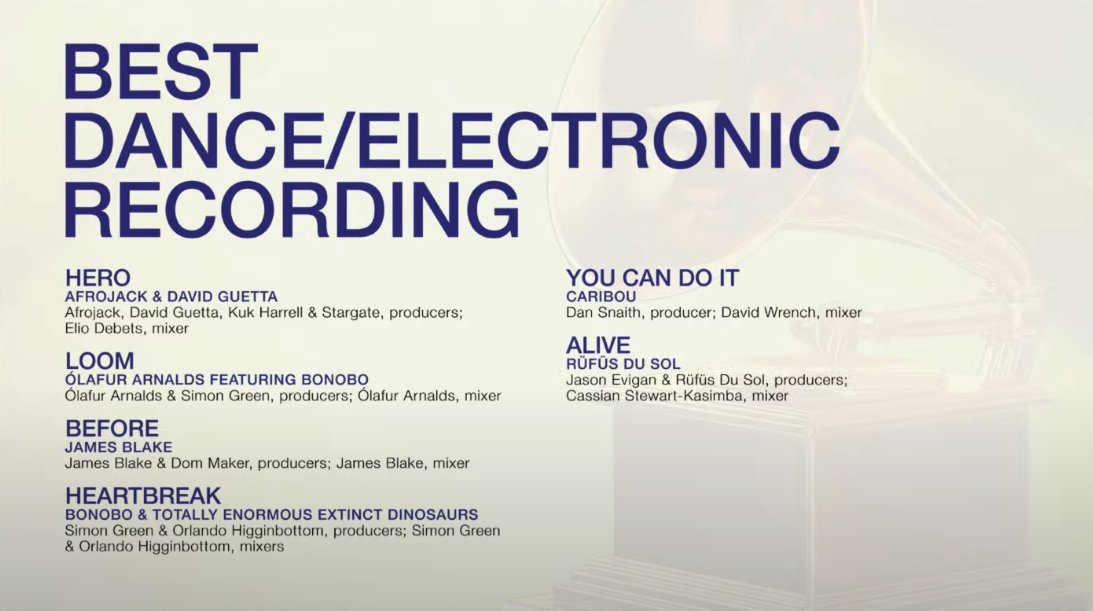 BEST DANCE/ELECTRONIC RECORDING

HERO
AFROJACK & DAVID GUETTA
Afrojack, David Guetta, Kuk Harrell & Stargate, producers; Elio Debets, mixer

LOOM
ÓLAFUR ARNALDS FEATURING BONOBO
Ólafur Arnalds & Simon Green, producers; Ólafur Arnalds, mixer

BEFORE
JAMES BLAKE
James Blake & Dom Maker, producers; James Blake, mixer

HEARTBREAK
BONOBO & TOTALLY ENORMOUS EXTINCT DINOSAURS
Simon Green & Orlando Higginbottom, producers; Simon Green & Orlando Higginbottom, mixers

YOU CAN DO IT
CARIBOU
Dan Snaith, producer; David Wrench, mixer

ALIVE
RÜFÜS DU SOL
Jason Evigan & Rüfüs Du Sol, producers; Cassian Stewart-Kasimba, mixer